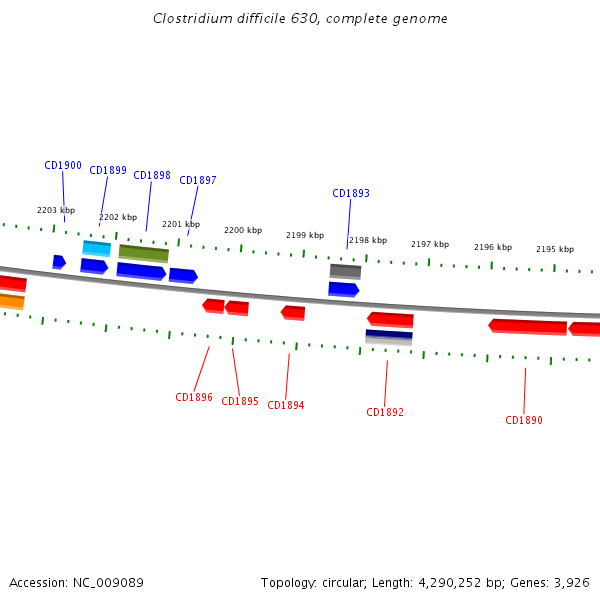 Clostridium difficile 630, complete genome

CD1900
CD1899
CD1898
CD1897
CD1893

2203 kbp
2202 kbp
2201 kbp
2200 kbp
2199 kbp
2198 kbp
2197 kbp
2196 kbp
2195 kbp

CD1896
CD1895
CD1894
CD1892
CD1890

Accession: NC_009089

Topology: circular; Length: 4,290,252 bp; Genes: 3,926